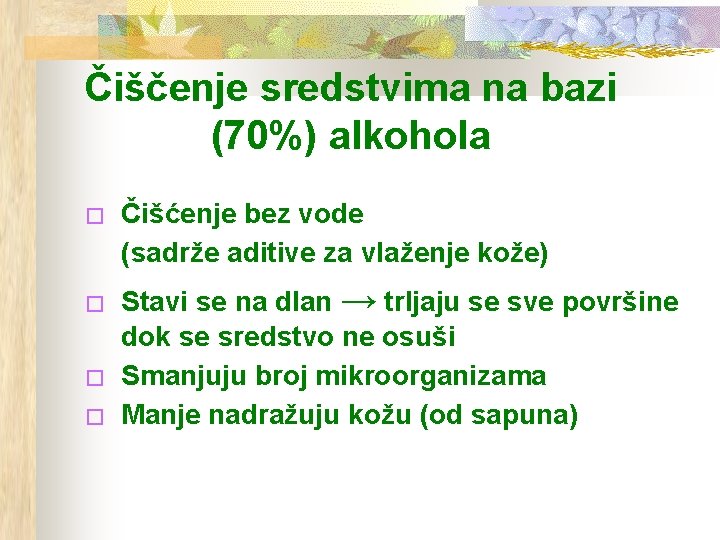 Čišćenje sredstvima na bazi (70%) alkohola

□ Čišćenje bez vode
(sadrže aditive za vlaženje kože)

□ Stavi se na dlan → trljaju se sve površine dok se sredstvo ne osuši

□ Smanjuju broj mikroorganizama

□ Manje nadražuju kožu (od sapuna)